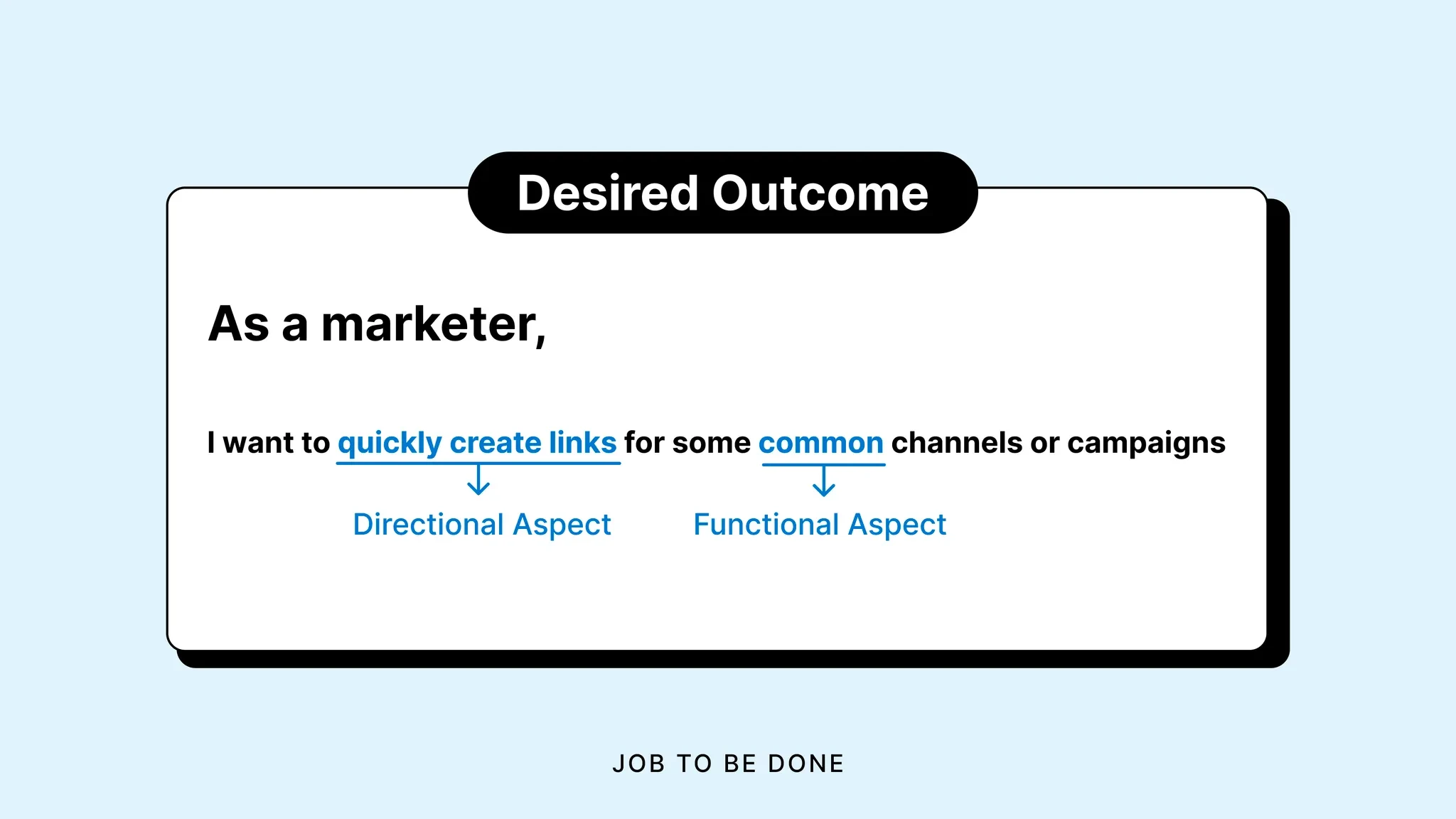 Desired Outcome

As a marketer,

I want to quickly create links for some common channels or campaigns

Directional Aspect

Functional Aspect

JOB TO BE DONE